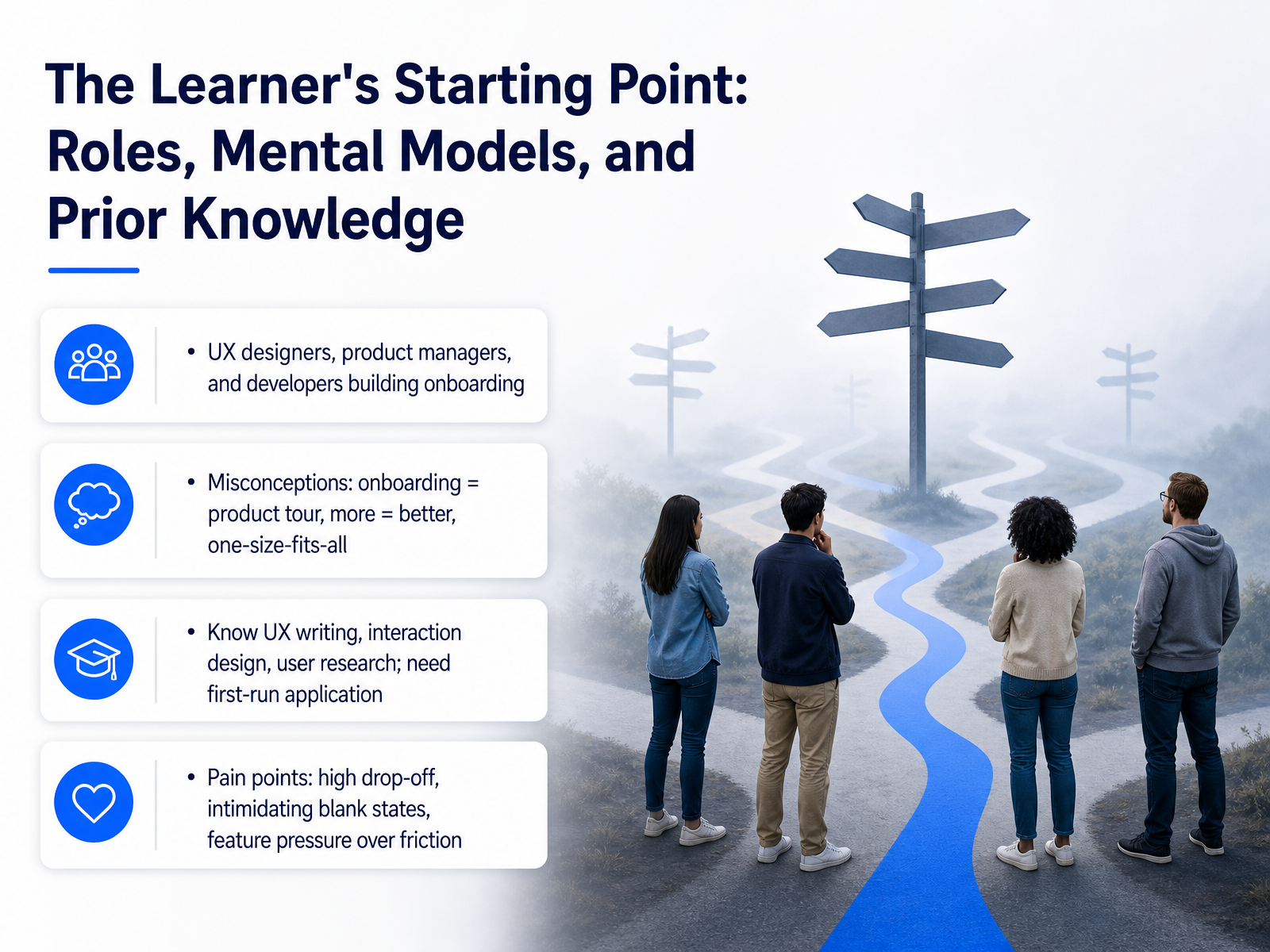 The Learner's Starting Point: Roles, Mental Models, and Prior Knowledge

• UX designers, product managers, and developers building onboarding

• Misconceptions: onboarding = product tour, more = better, one-size-fits-all

• Know UX writing, interaction design, user research; need first-run application

• Pain points: high drop-off, intimidating blank states, feature pressure over friction